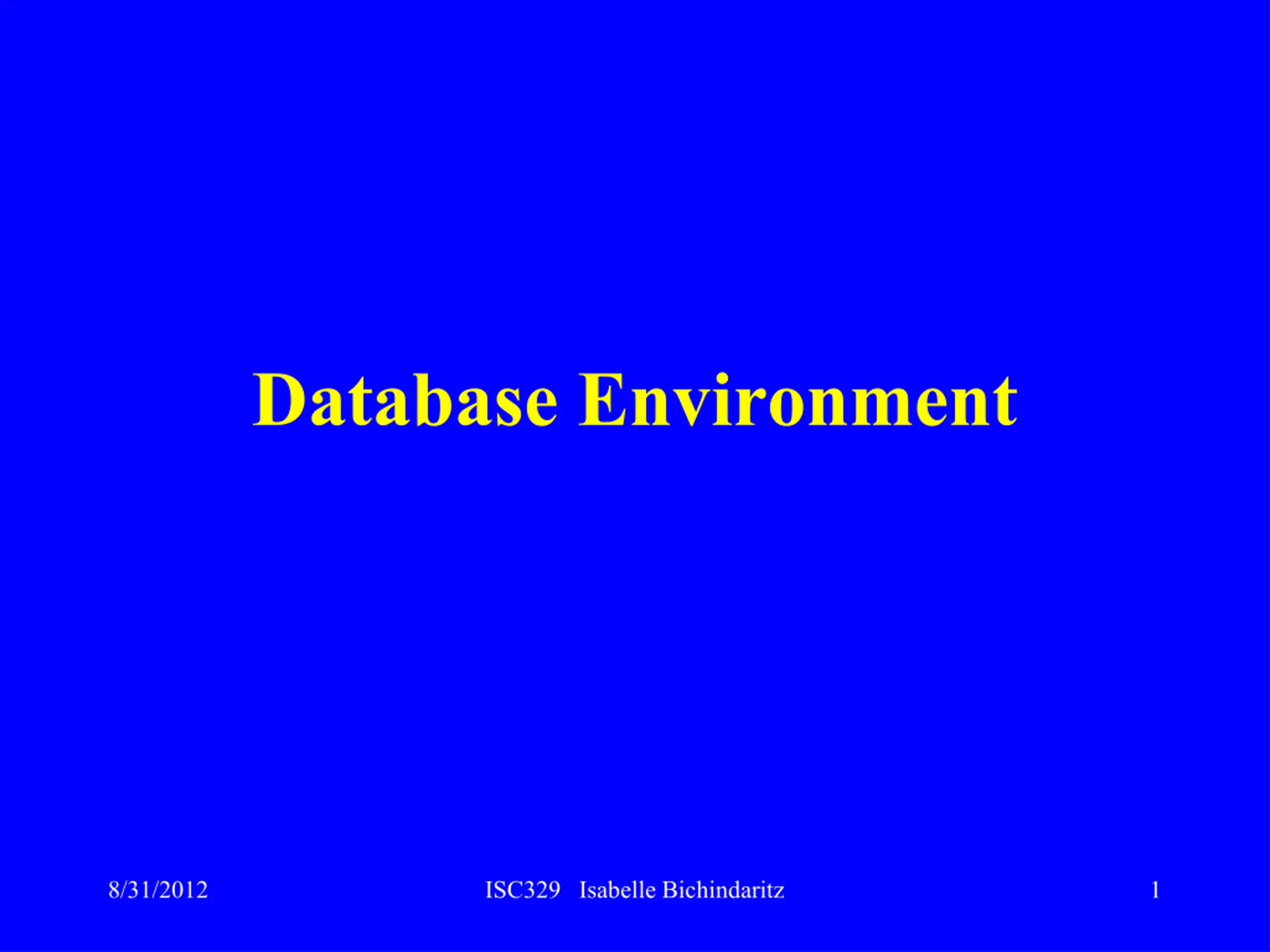 Database Environment

8/31/2012 ISC329 Isabelle Bichindaritz 1